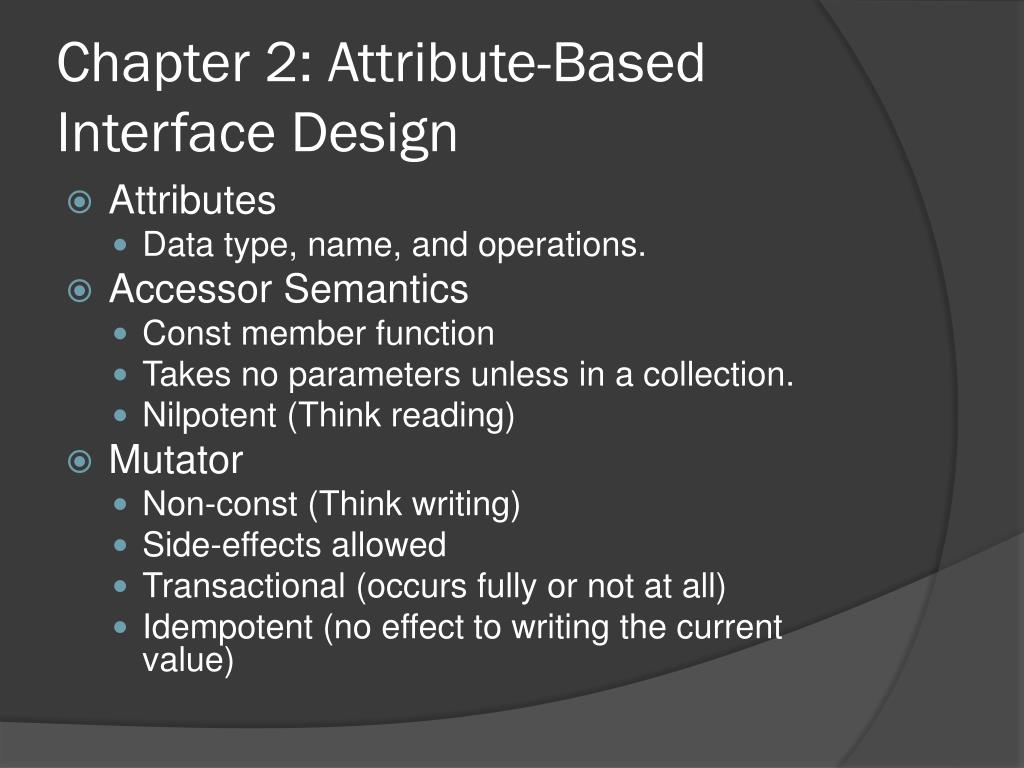 Chapter 2: Attribute-Based Interface Design

Attributes
Data type, name, and operations.
Accessor Semantics
Const member function
Takes no parameters unless in a collection.
Nilpotent (Think reading)
Mutator
Non-const (Think writing)
Side-effects allowed
Transactional (occurs fully or not at all)
Idempotent (no effect to writing the current value)